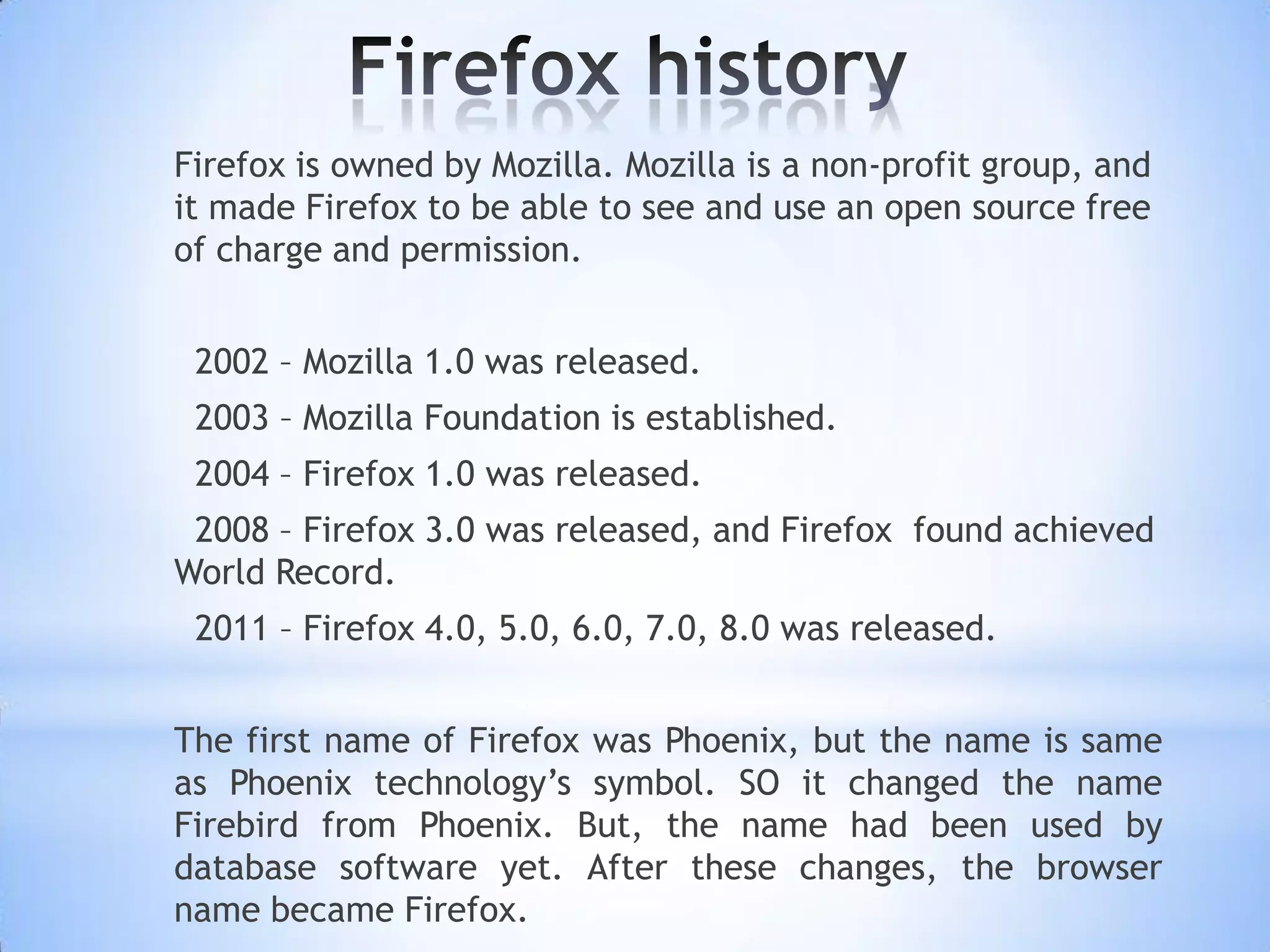 Firefox history

Firefox is owned by Mozilla. Mozilla is a non-profit group, and it made Firefox to be able to see and use an open source free of charge and permission.

2002 – Mozilla 1.0 was released.

2003 – Mozilla Foundation is established.

2004 – Firefox 1.0 was released.

2008 – Firefox 3.0 was released, and Firefox found achieved World Record.

2011 – Firefox 4.0, 5.0, 6.0, 7.0, 8.0 was released.

The first name of Firefox was Phoenix, but the name is same as Phoenix technology's symbol. SO it changed the name Firebird from Phoenix. But, the name had been used by database software yet. After these changes, the browser name became Firefox.